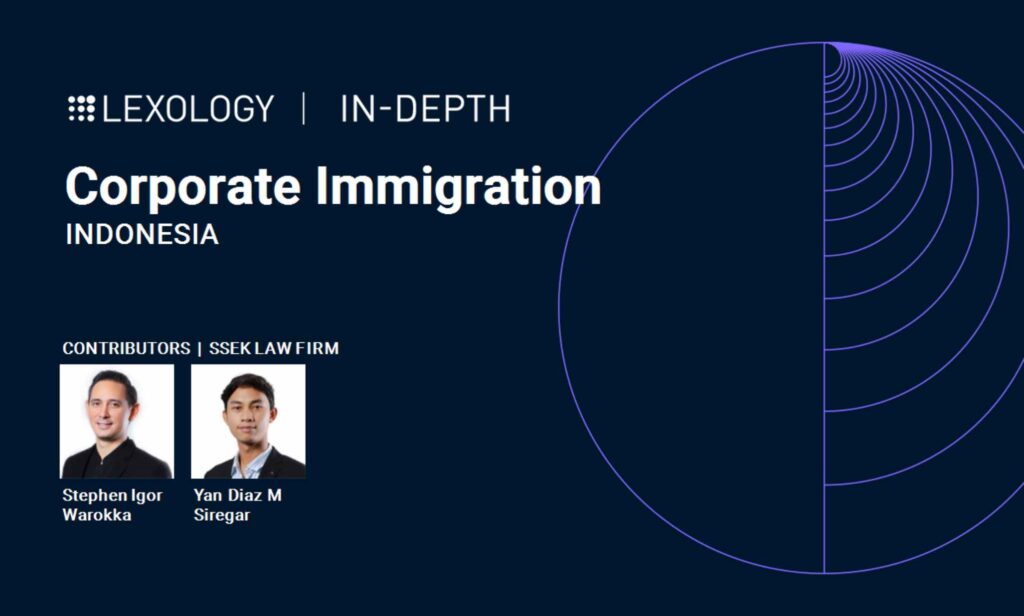 LEXOLOGY | IN-DEPTH

Corporate Immigration
INDONESIA

CONTRIBUTORS | SSEK LAW FIRM

Stephen Igor Warokka

Yan Diaz M Siregar